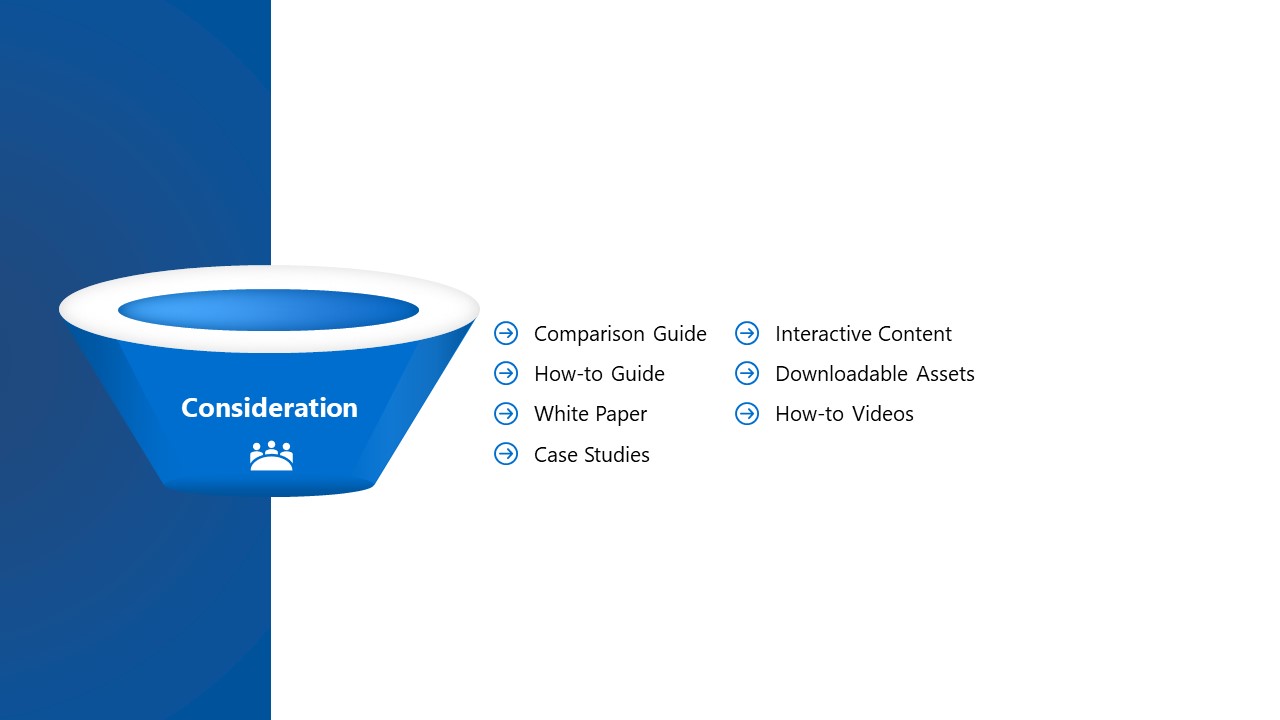 Consideration

Comparison Guide
How-to Guide
White Paper
Case Studies

Interactive Content
Downloadable Assets
How-to Videos